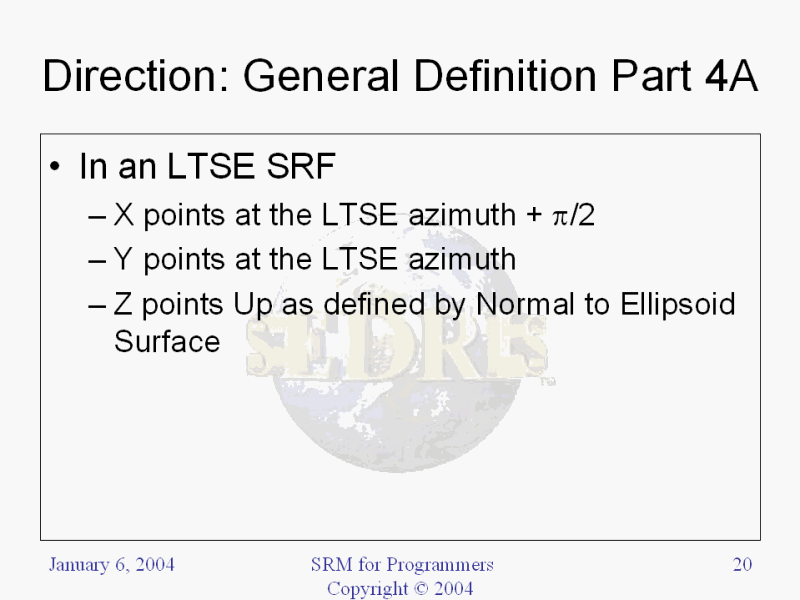 Direction: General Definition Part 4A

• In an LTSE SRF
– X points at the LTSE azimuth + $\pi/2$
– Y points at the LTSE azimuth
– Z points Up as defined by Normal to Ellipsoid Surface

SEDRIS

January 6, 2004

SRM for Programmers
Copyright © 2004

20